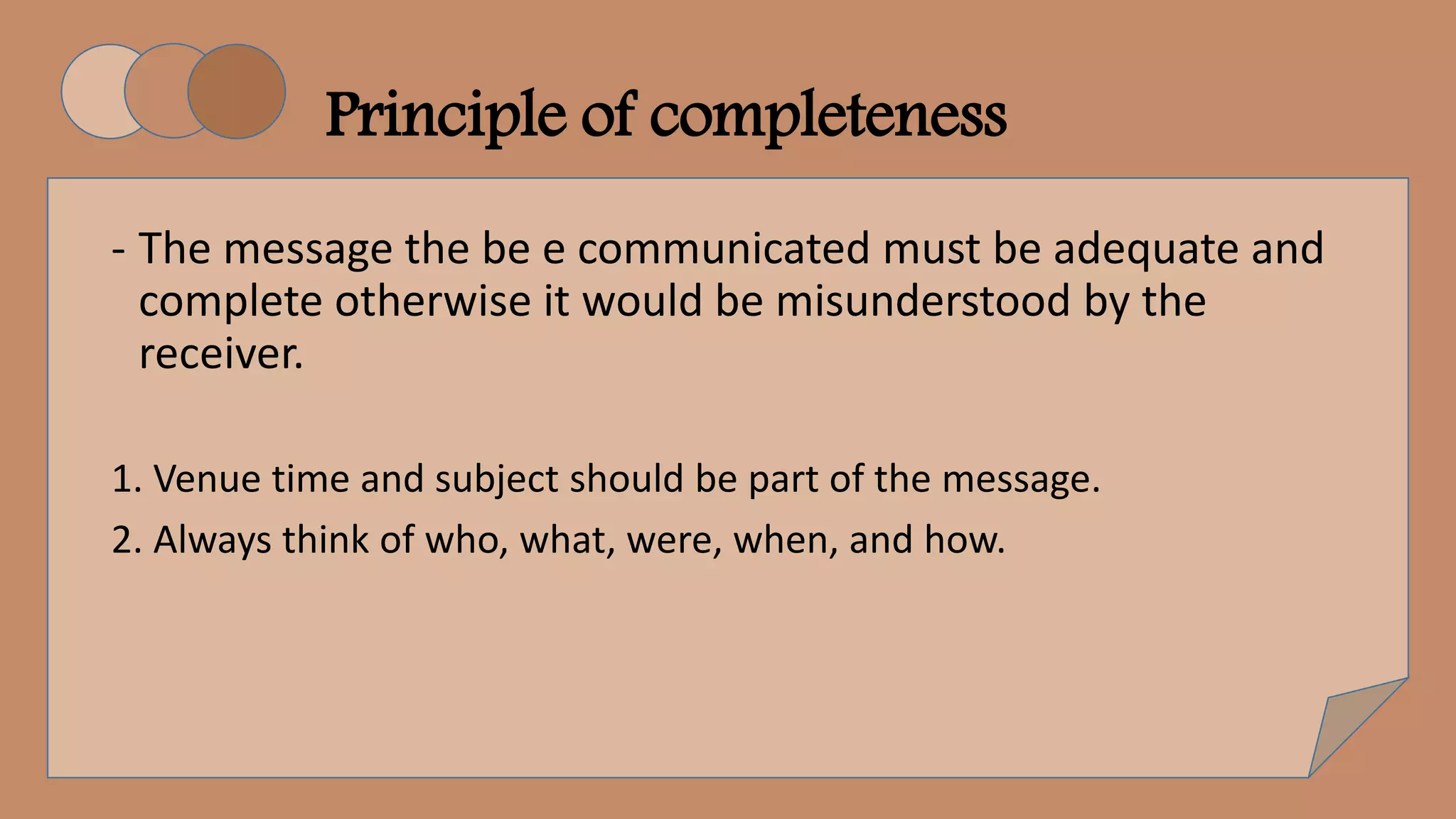 Principle of completeness

- The message the be e communicated must be adequate and complete otherwise it would be misunderstood by the receiver.

1. Venue time and subject should be part of the message.
2. Always think of who, what, were, when, and how.